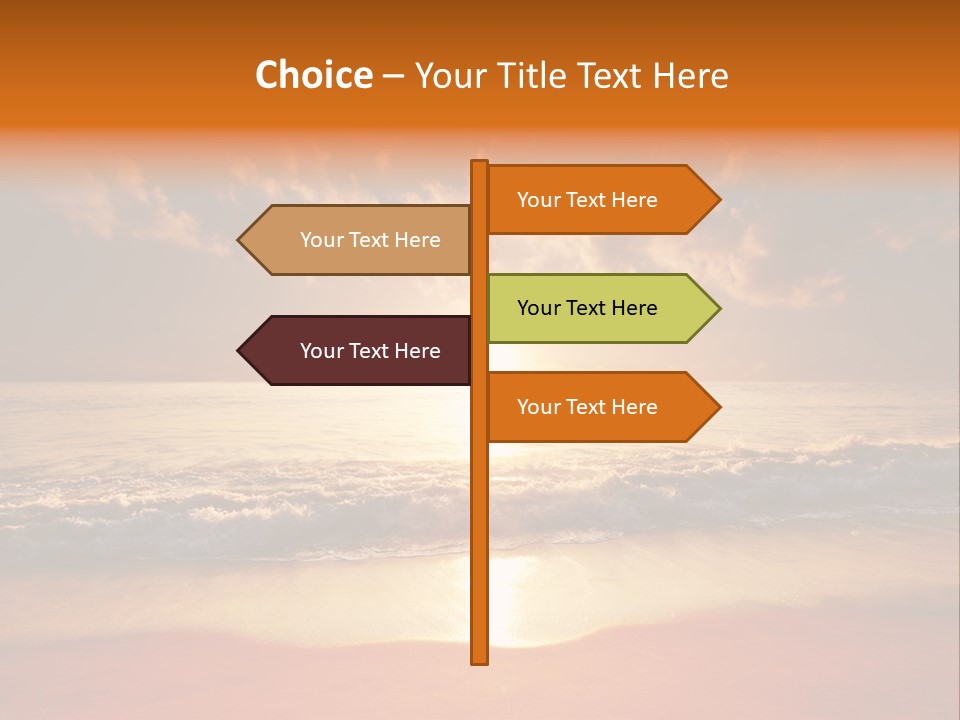 Choice – Your Title Text Here

Your Text Here

Your Text Here

Your Text Here

Your Text Here

Your Text Here